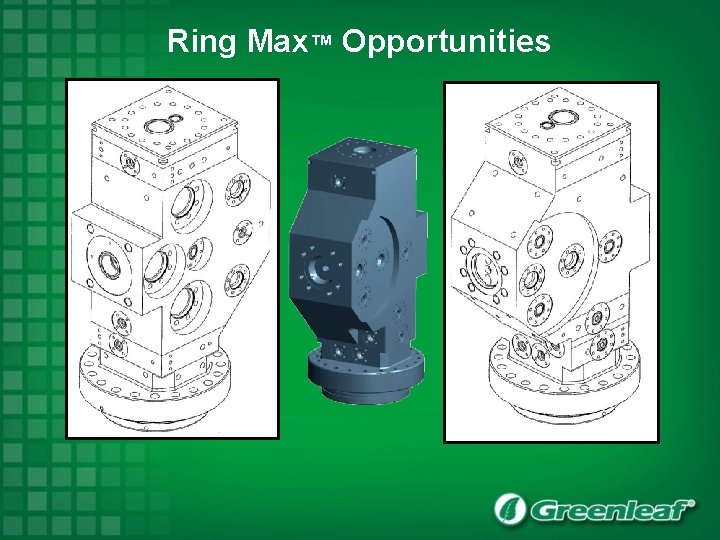 Ring Max™ Opportunities

Greenleaf®